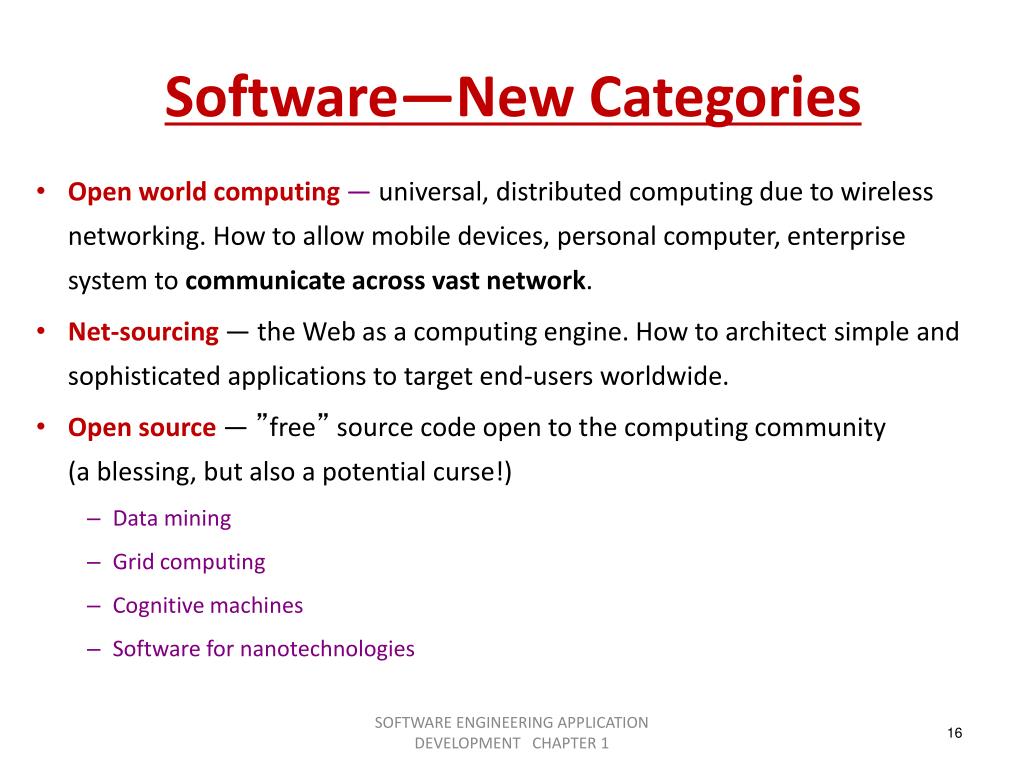 Software—New Categories

• Open world computing — universal, distributed computing due to wireless networking. How to allow mobile devices, personal computer, enterprise system to communicate across vast network.

• Net-sourcing — the Web as a computing engine. How to architect simple and sophisticated applications to target end-users worldwide.

• Open source — ”free” source code open to the computing community (a blessing, but also a potential curse!)

– Data mining
– Grid computing
– Cognitive machines
– Software for nanotechnologies

SOFTWARE ENGINEERING APPLICATION DEVELOPMENT CHAPTER 1

16